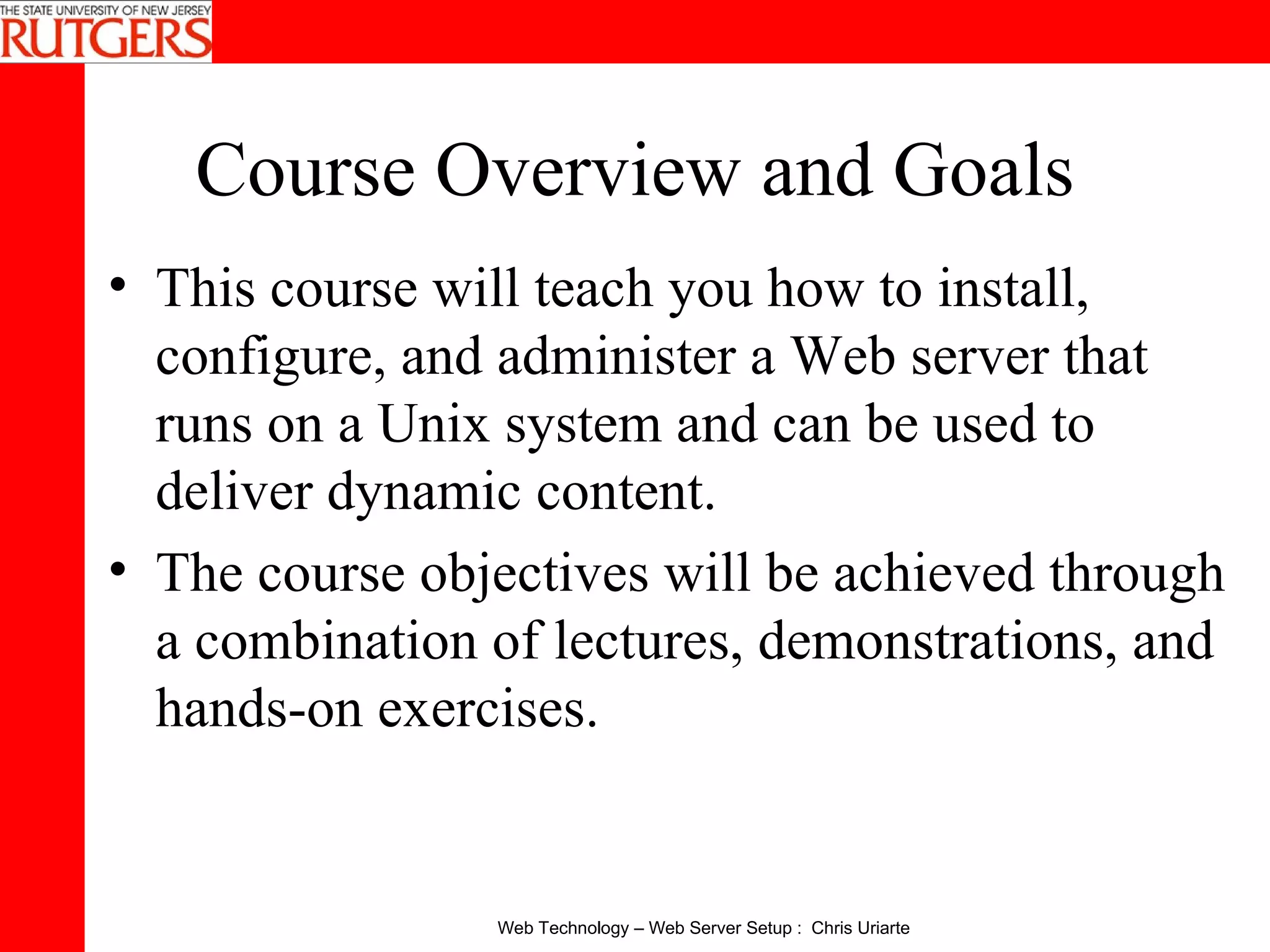 THE STATE UNIVERSITY OF NEW JERSEY
RUTGERS

Course Overview and Goals

• This course will teach you how to install, configure, and administer a Web server that runs on a Unix system and can be used to deliver dynamic content.

• The course objectives will be achieved through a combination of lectures, demonstrations, and hands-on exercises.

Web Technology – Web Server Setup : Chris Uriarte